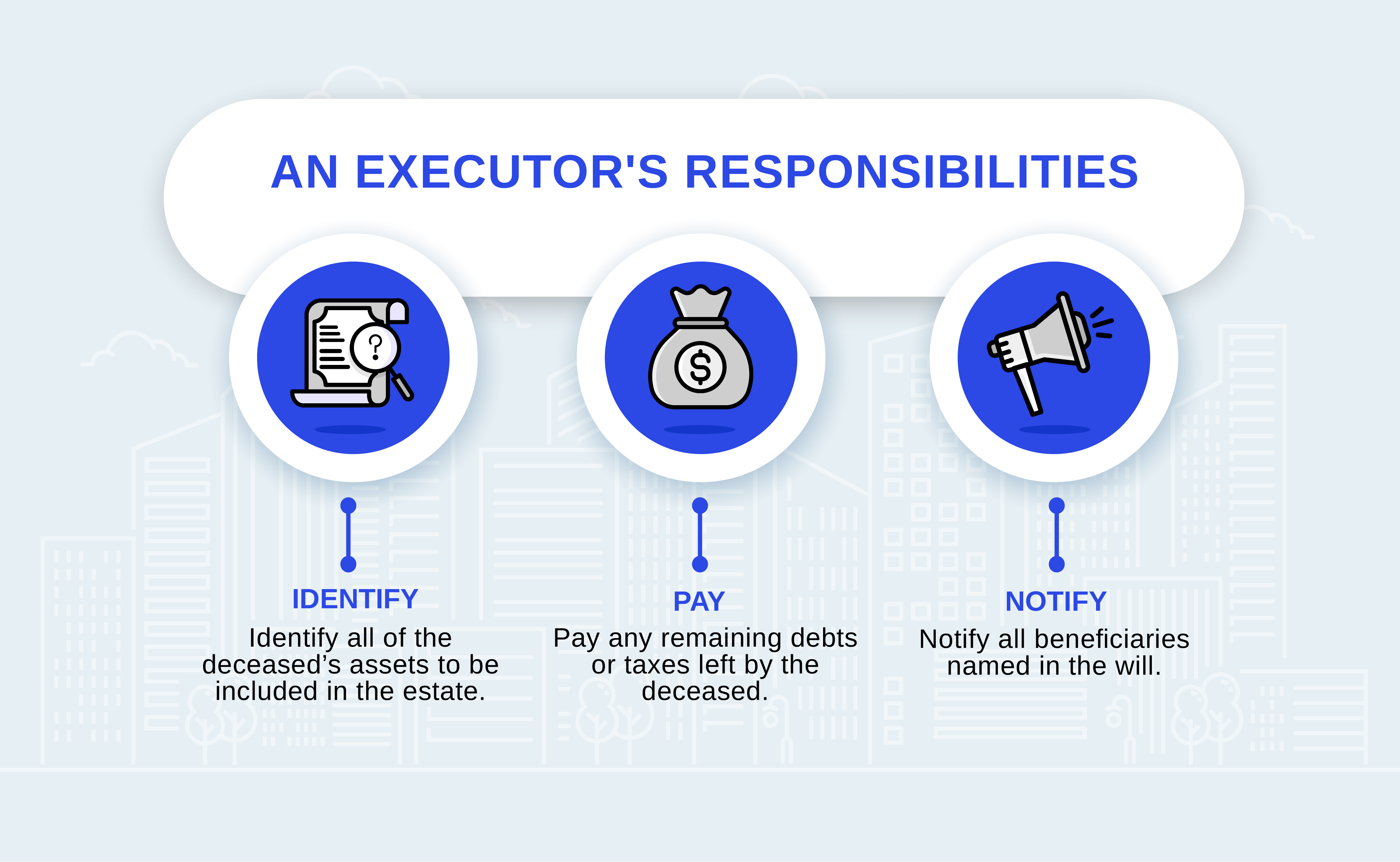 AN EXECUTOR'S RESPONSIBILITIES

IDENTIFY
Identify all of the deceased’s assets to be included in the estate.

PAY
Pay any remaining debts or taxes left by the deceased.

NOTIFY
Notify all beneficiaries named in the will.